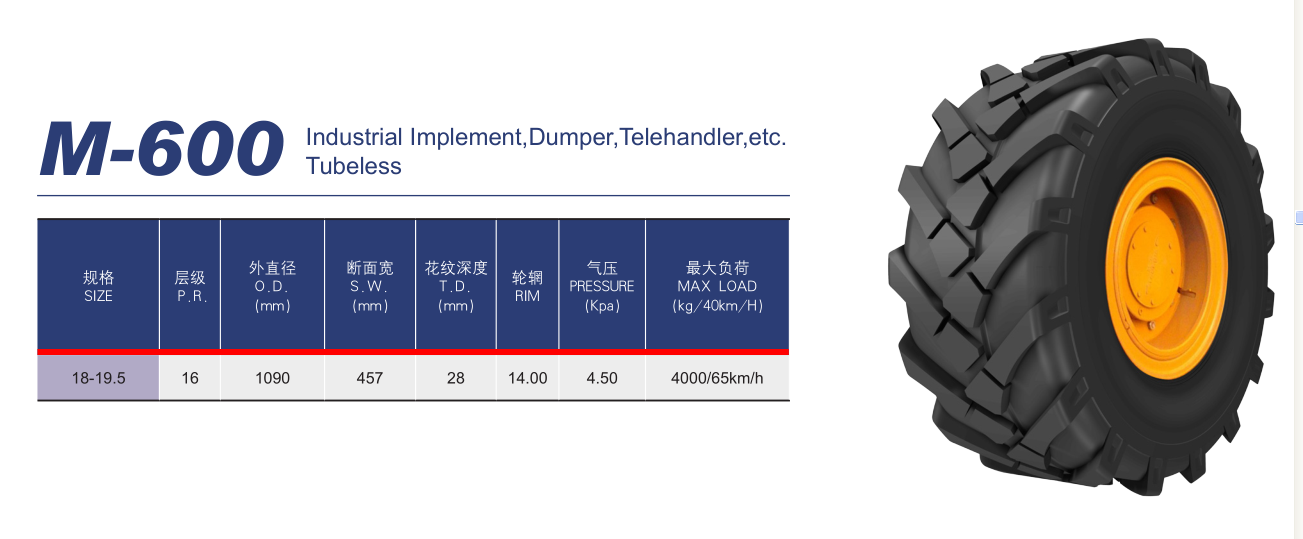 M-600 Industrial Implement,Dumper,Telehandler,etc.
Tubeless

| 规格 SIZE | 层级 P.R. | 外直径 O.D. (mm) | 断面宽 S.W. (mm) | 花纹深度 T.D. (mm) | 轮辋 RIM | 气压 PRESSURE (Kpa) | 最大负荷 MAX LOAD (kg/40km/H) |
|---|---|---|---|---|---|---|---|
| 18-19.5 | 16 | 1090 | 457 | 28 | 14.00 | 4.50 | 4000/65km/h |